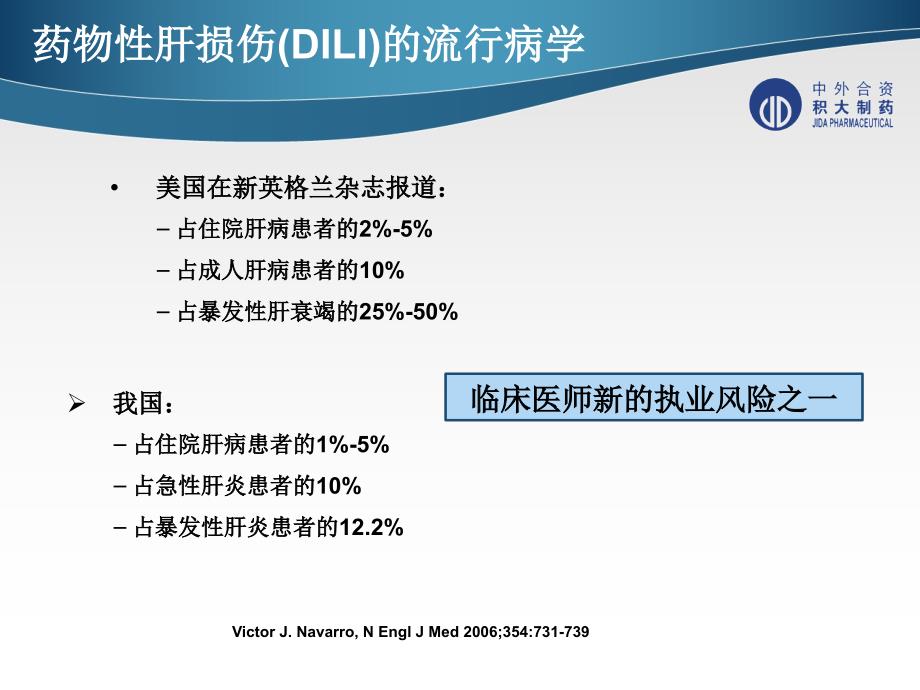 药物性肝损伤(DILI)的流行病学

中外合资
积大制药
JIDA PHARMACEUTICAL

• 美国在新英格兰杂志报道：
– 占住院肝病患者的2%-5%
– 占成人肝病患者的10%
– 占暴发性肝衰竭的25%-50%

➢ 我国：
– 占住院肝病患者的1%-5%
– 占急性肝炎患者的10%
– 占暴发性肝炎患者的12.2%

临床医师新的执业风险之一

Victor J. Navarro, N Engl J Med 2006;354:731-739